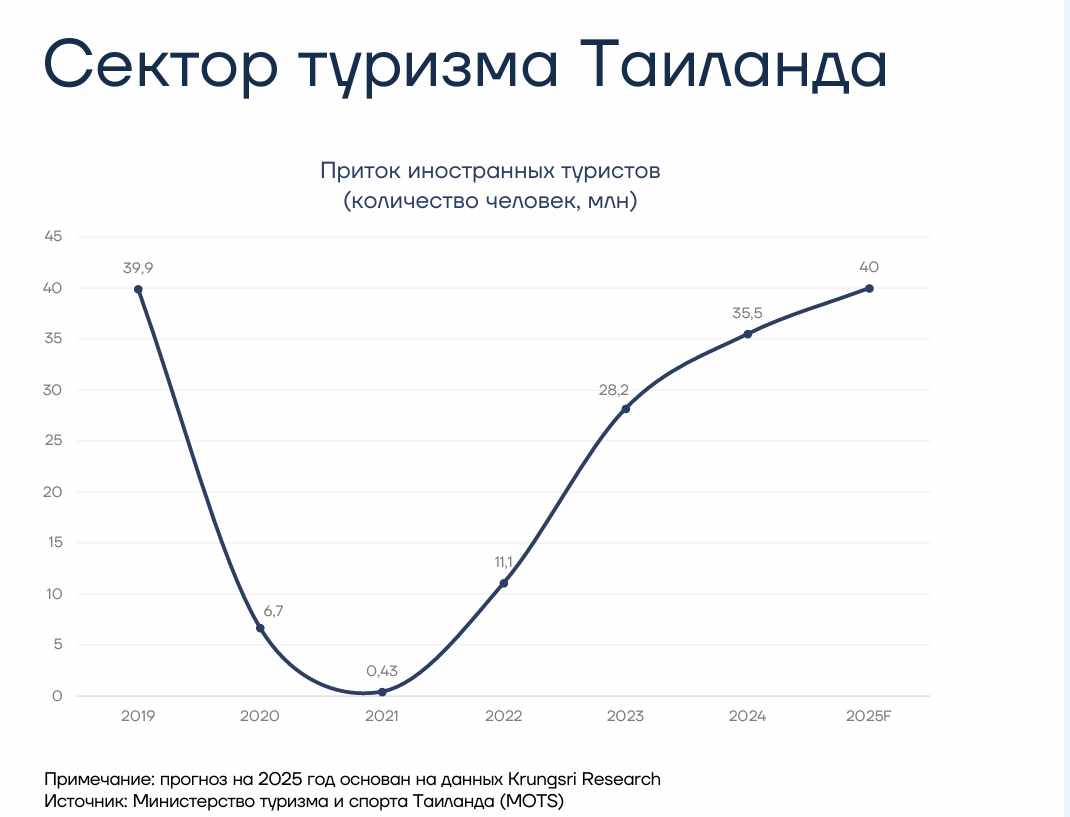 Сектор туризма Таиланда

Приток иностранных туристов
(количество человек, млн)

45
40
35
30
25
20
15
10
5
0

39,9
6,7
0,43
11,1
28,2
35,5
40

2019
2020
2021
2022
2023
2024
2025F

Примечание: прогноз на 2025 год основан на данных Krungsri Research
Источник: Министерство туризма и спорта Таиланда (MOTS)